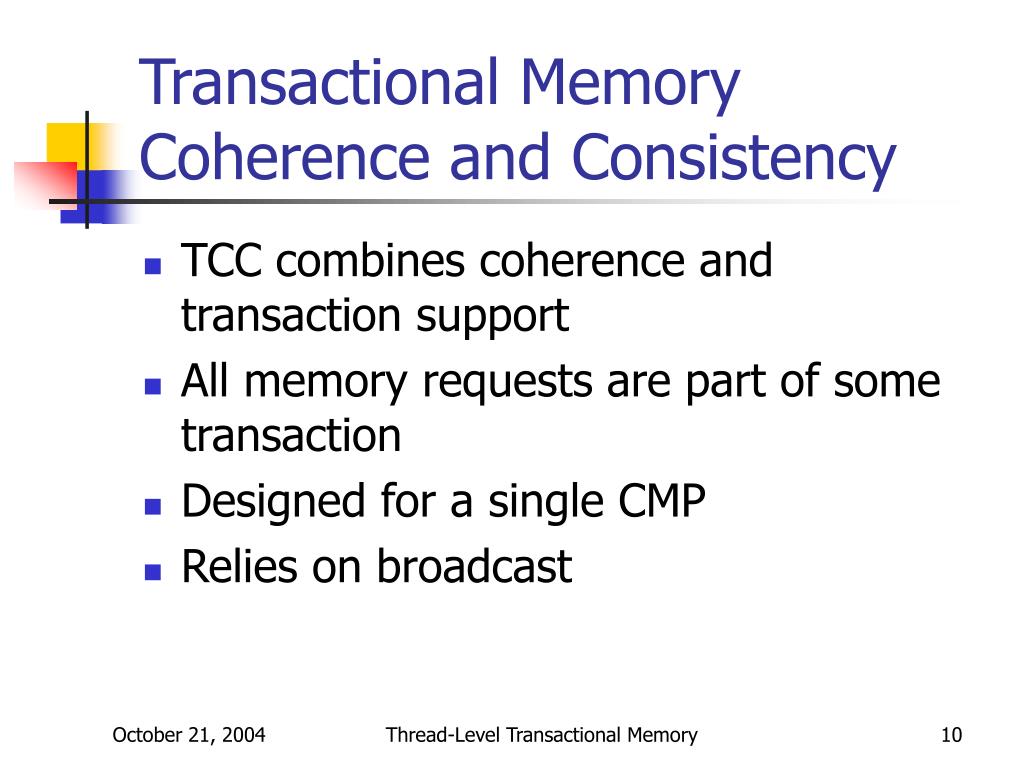 Transactional Memory Coherence and Consistency

- TCC combines coherence and transaction support
- All memory requests are part of some transaction
- Designed for a single CMP
- Relies on broadcast

October 21, 2004

Thread-Level Transactional Memory

10